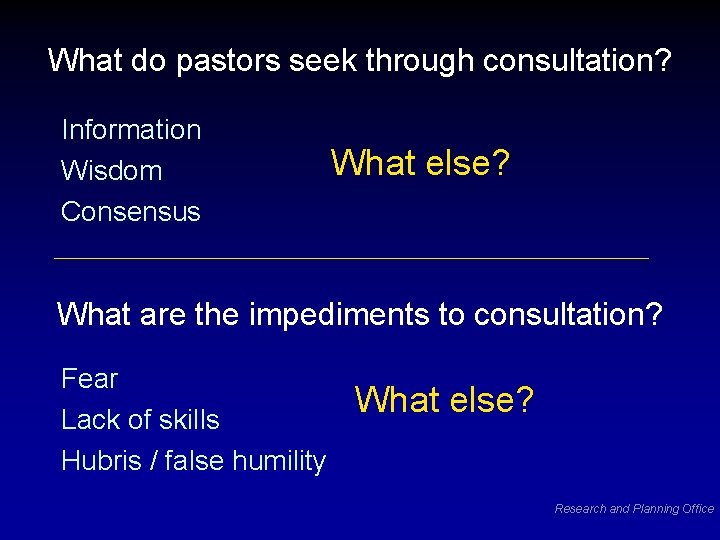 What do pastors seek through consultation?

Information
Wisdom
Consensus

What else?

What are the impediments to consultation?

Fear
Lack of skills
Hubris / false humility

What else?

Research and Planning Office